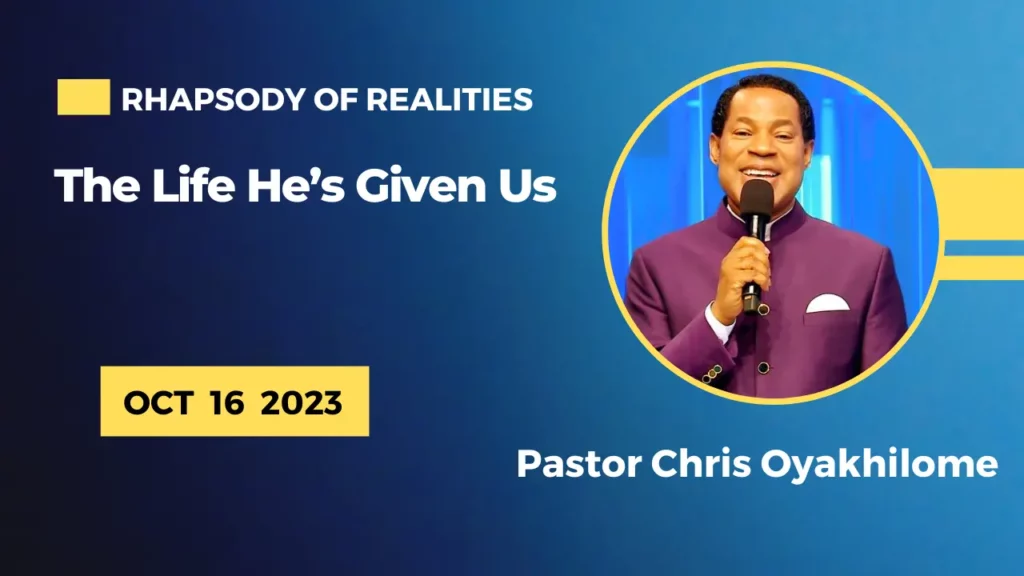 RHAPSODY OF REALITIES

The Life He's Given Us

OCT 16 2023

Pastor Chris Oyakhilome